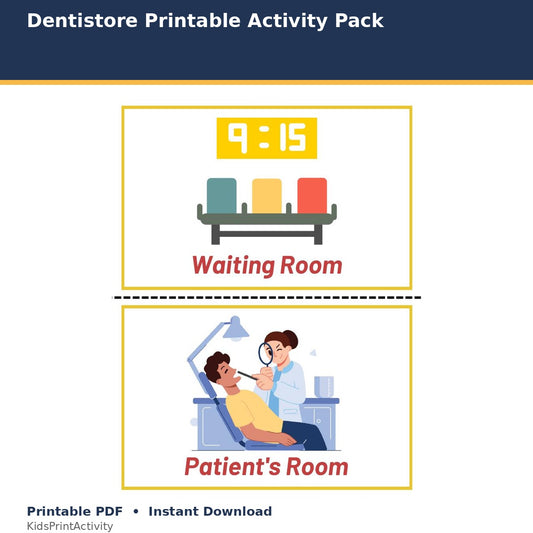 Dentistore Printable Activity Pack

9:15

Waiting Room

Patient's Room

Printable PDF • Instant Download
KidsPrintActivity